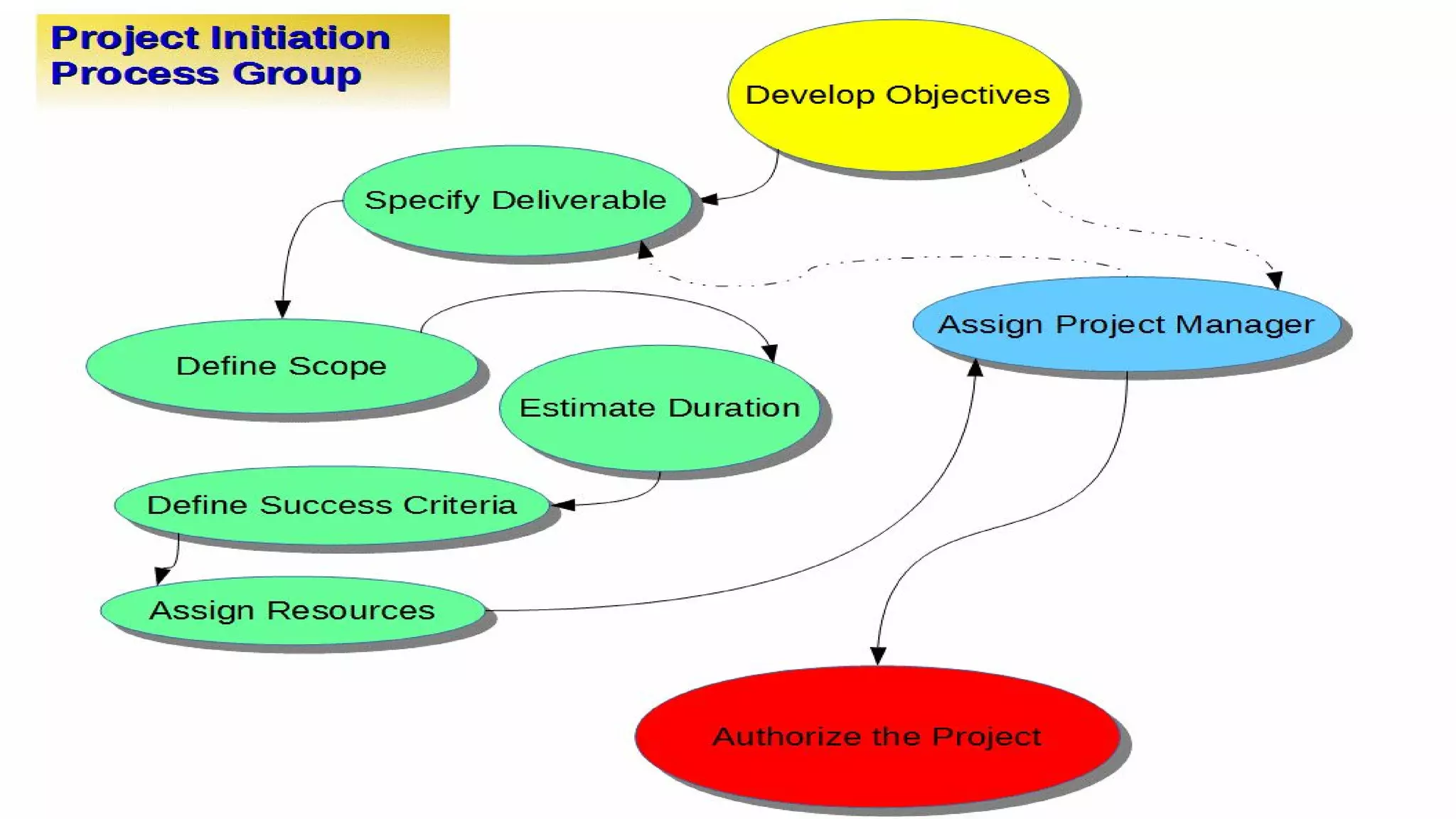 Project Initiation
Process Group

Develop Objectives

Specify Deliverable

Assign Project Manager

Define Scope

Estimate Duration

Define Success Criteria

Assign Resources

Authorize the Project